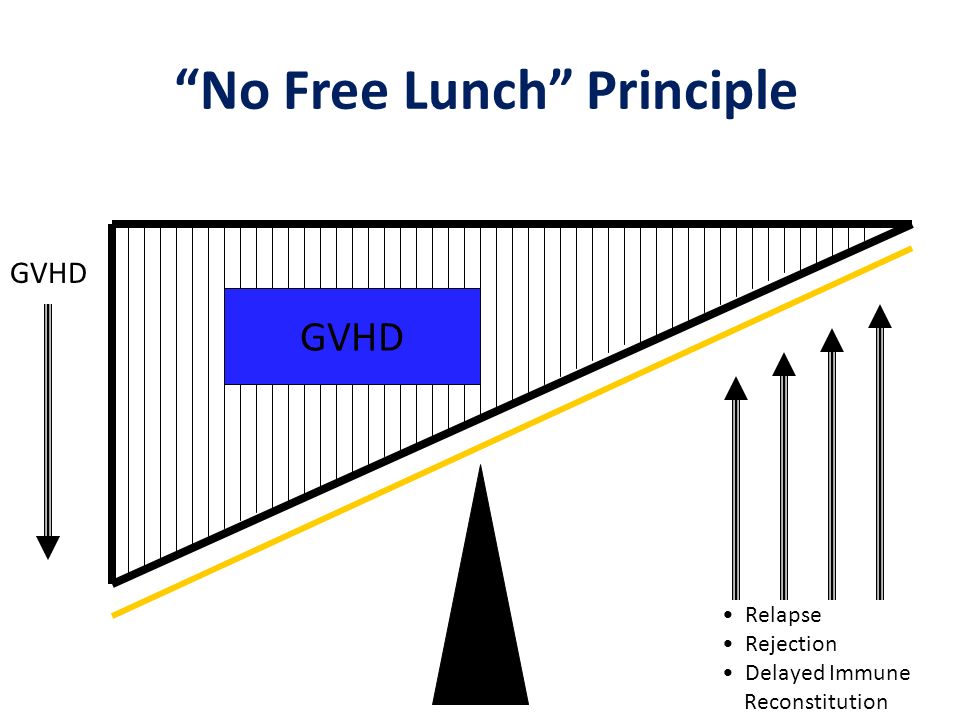 “No Free Lunch” Principle

GVHD

GVHD

• Relapse
• Rejection
• Delayed Immune Reconstitution